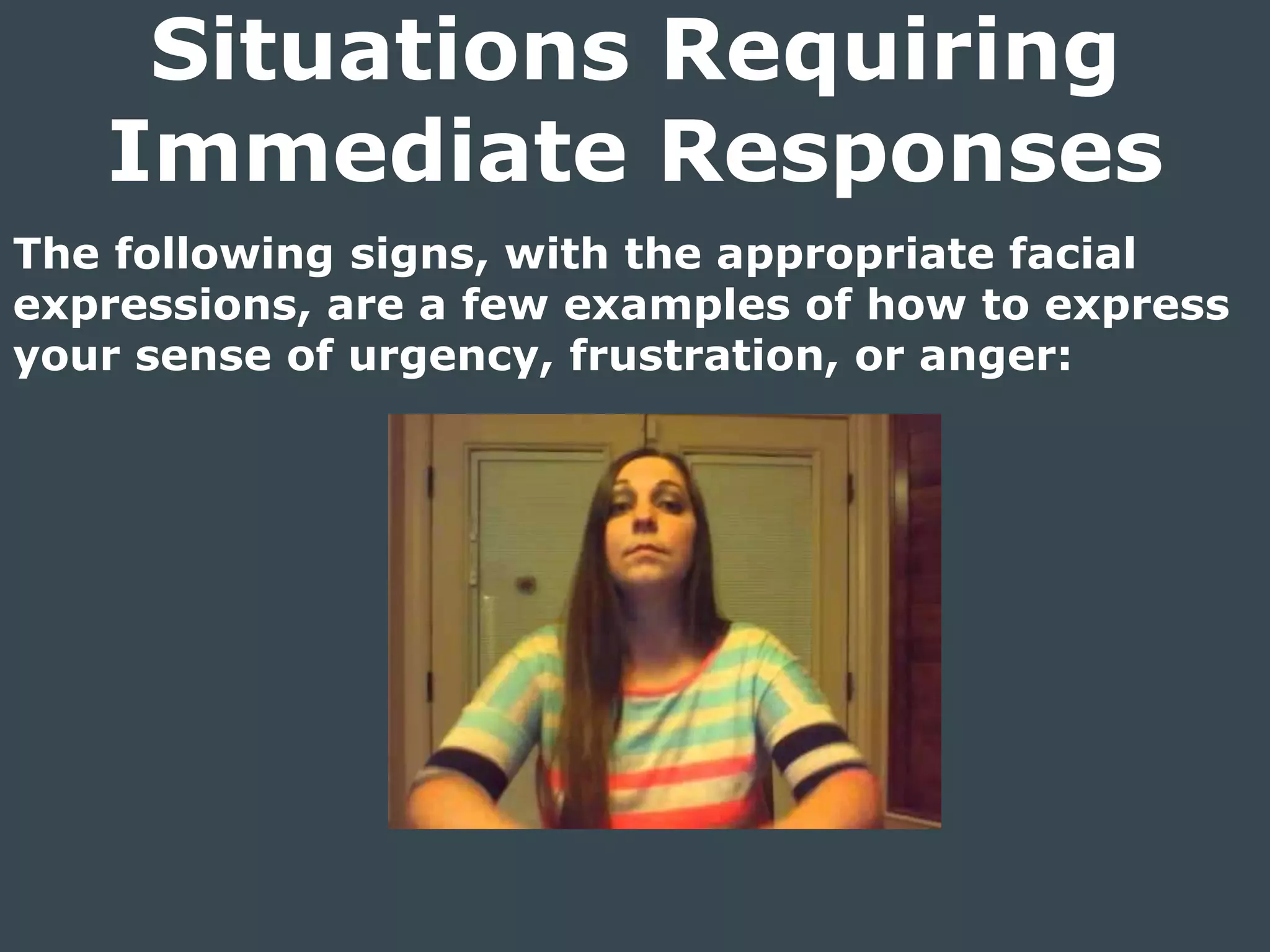 Situations Requiring Immediate Responses

The following signs, with the appropriate facial expressions, are a few examples of how to express your sense of urgency, frustration, or anger: